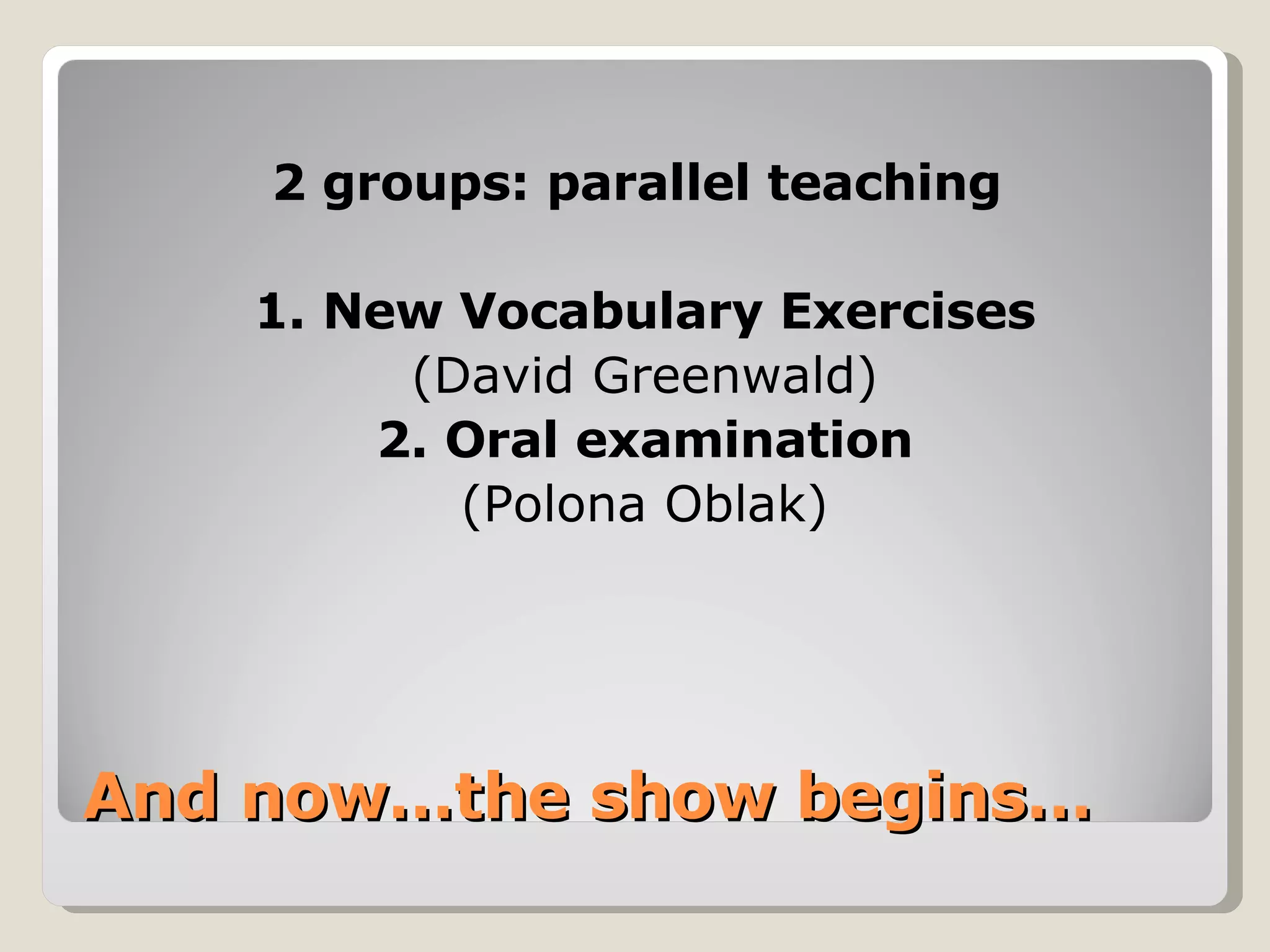 2 groups: parallel teaching

1. New Vocabulary Exercises
(David Greenwald)
2. Oral examination
(Polona Oblak)

And now…the show begins…